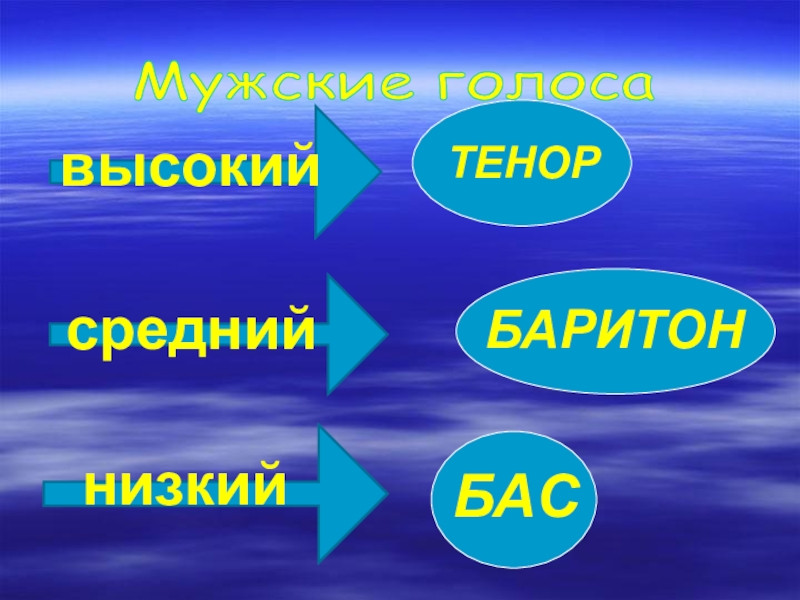 Мужские голоса

высокий

ТЕНОР

средний

БАРИТОН

низкий

БАС